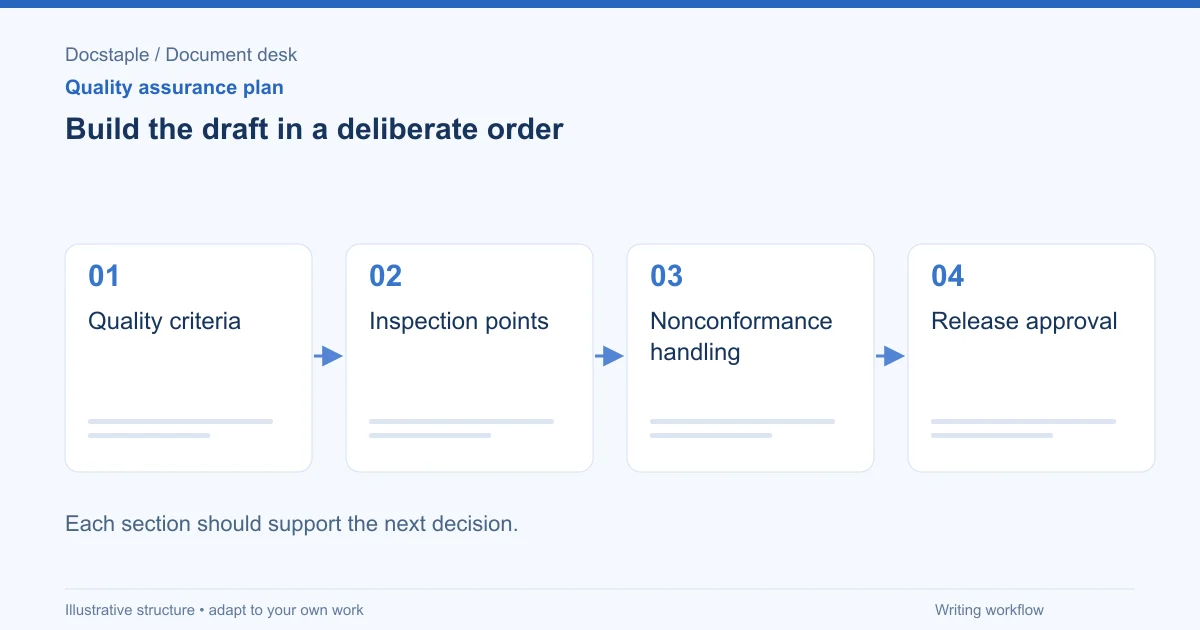 Docstaple / Document desk

Quality assurance plan

Build the draft in a deliberate order

01
Quality criteria

02
Inspection points

03
Nonconformance handling

04
Release approval

Each section should support the next decision.

Illustrative structure • adapt to your own work

Writing workflow